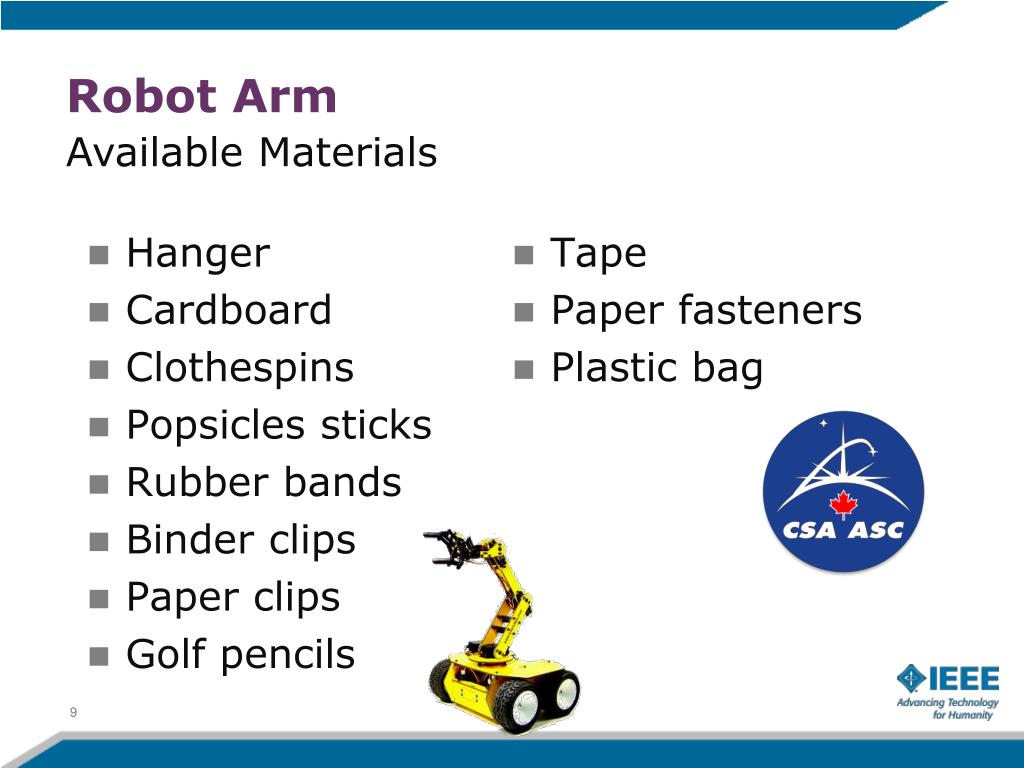 Robot Arm
Available Materials

- Hanger
- Cardboard
- Clothespins
- Popsicles sticks
- Rubber bands
- Binder clips
- Paper clips
- Golf pencils

- Tape
- Paper fasteners
- Plastic bag

CSA ASC

IEEE
Advancing Technology for Humanity

9